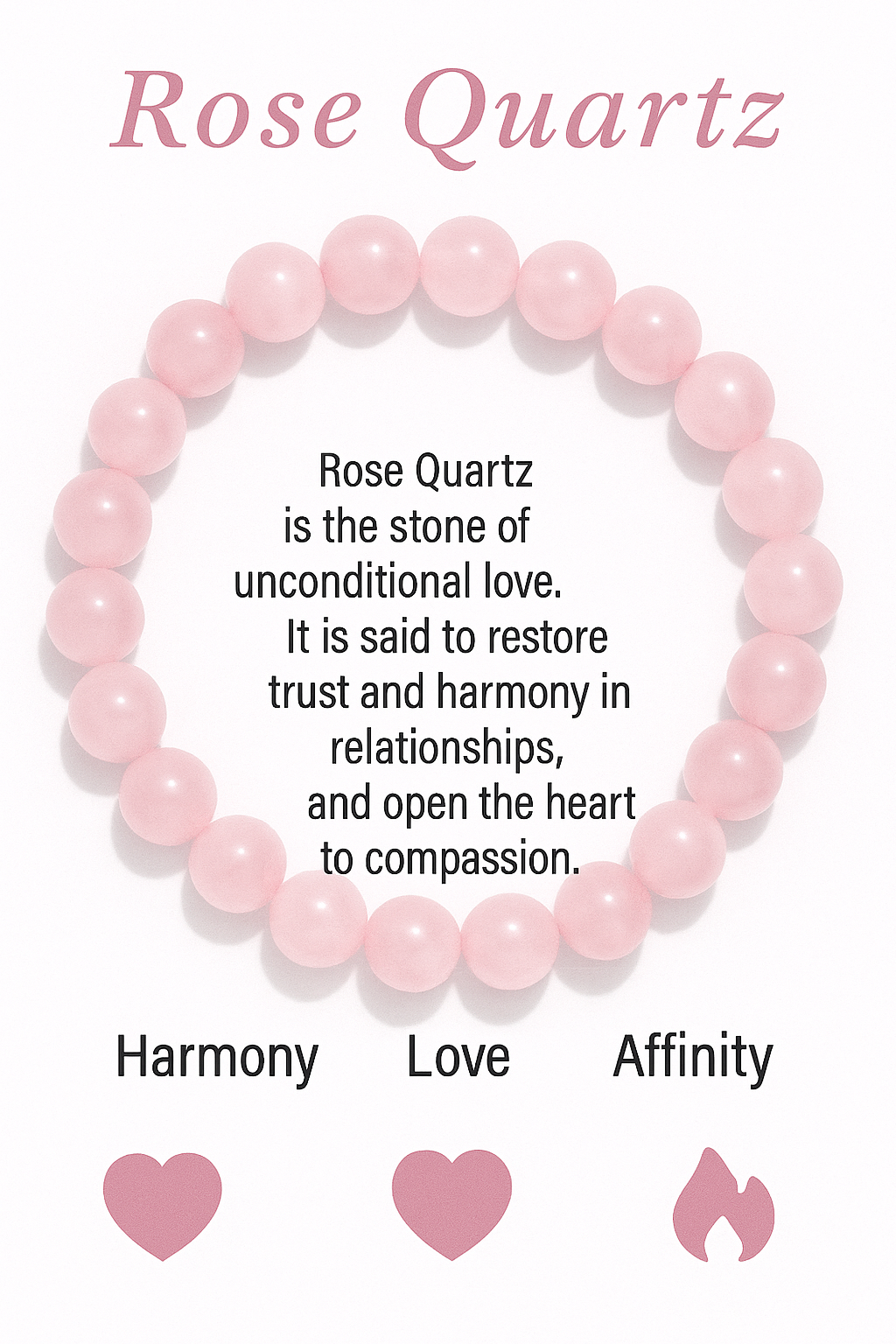 Rose Quartz

Rose Quartz is the stone of unconditional love. It is said to restore trust and harmony in relationships, and open the heart to compassion.

Harmony Love Affinity